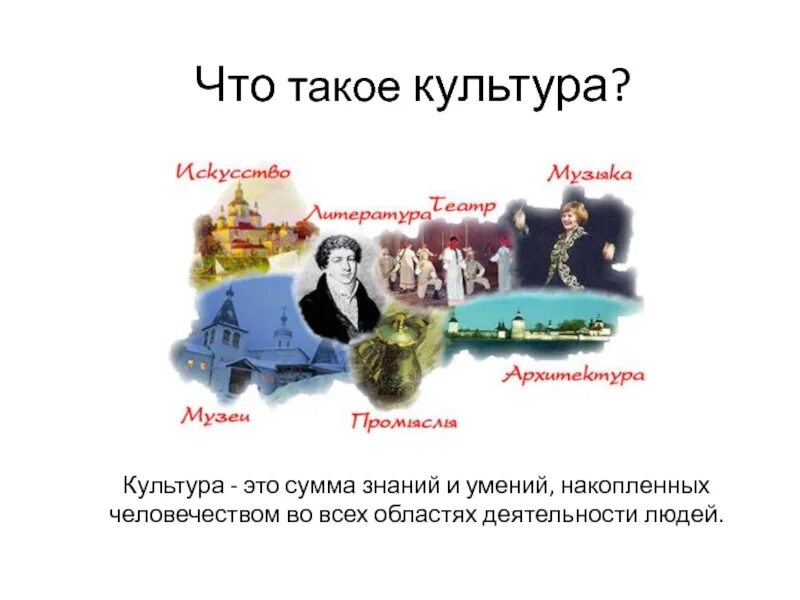 Что такое культура?

Искусство

Литература

Театр

Музыка

Архитектура

Музеи

Промыслы

Культура - это сумма знаний и умений, накопленных человечеством во всех областях деятельности людей.